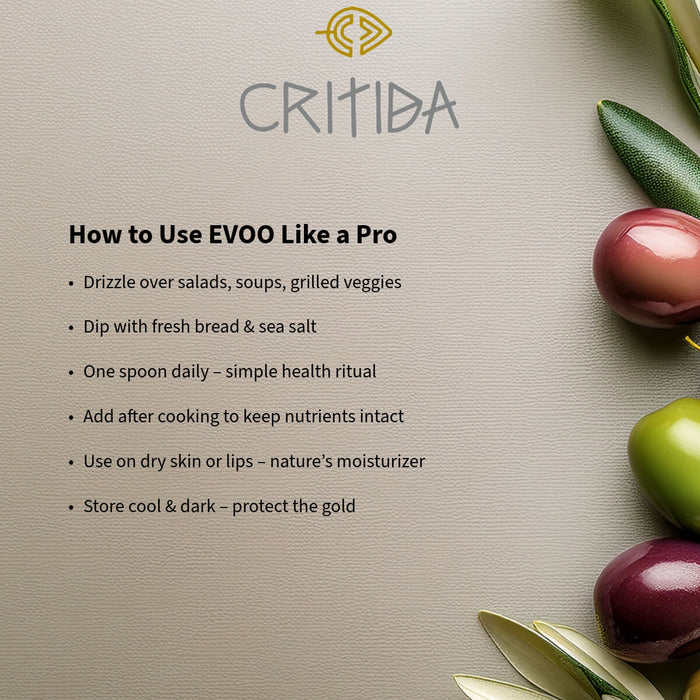 CRITIDA

How to Use EVOO Like a Pro

• Drizzle over salads, soups, grilled veggies

• Dip with fresh bread & sea salt

• One spoon daily – simple health ritual

• Add after cooking to keep nutrients intact

• Use on dry skin or lips – nature's moisturizer

• Store cool & dark – protect the gold